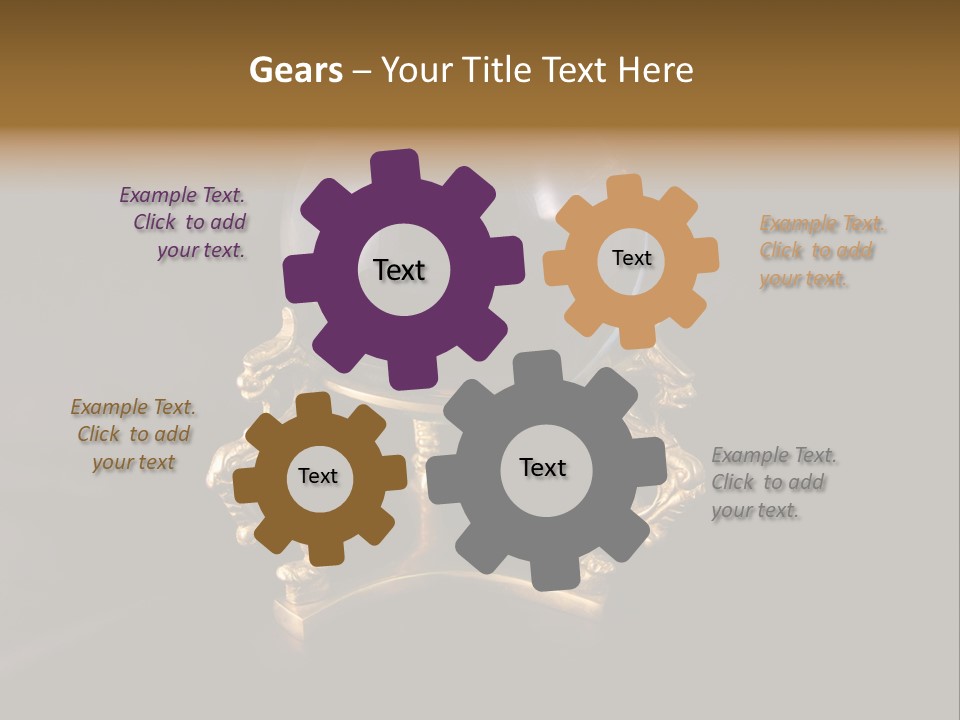 Gears – Your Title Text Here

Example Text. Click to add your text.

Text

Text

Example Text. Click to add your text.

Example Text. Click to add your text

Text

Text

Example Text. Click to add your text.